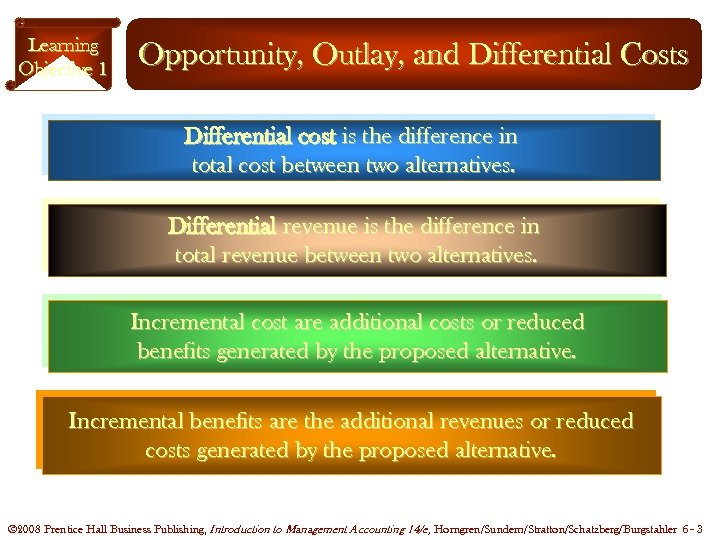 Learning Objective 1

Opportunity, Outlay, and Differential Costs

Differential cost is the difference in total cost between two alternatives.

Differential revenue is the difference in total revenue between two alternatives.

Incremental cost are additional costs or reduced benefits generated by the proposed alternative.

Incremental benefits are the additional revenues or reduced costs generated by the proposed alternative.

©2008 Prentice Hall Business Publishing, Introduction to Management Accounting 14/e, Horngren/Sundem/Stratton/Schatzberg/Burgstahler 6 - 3